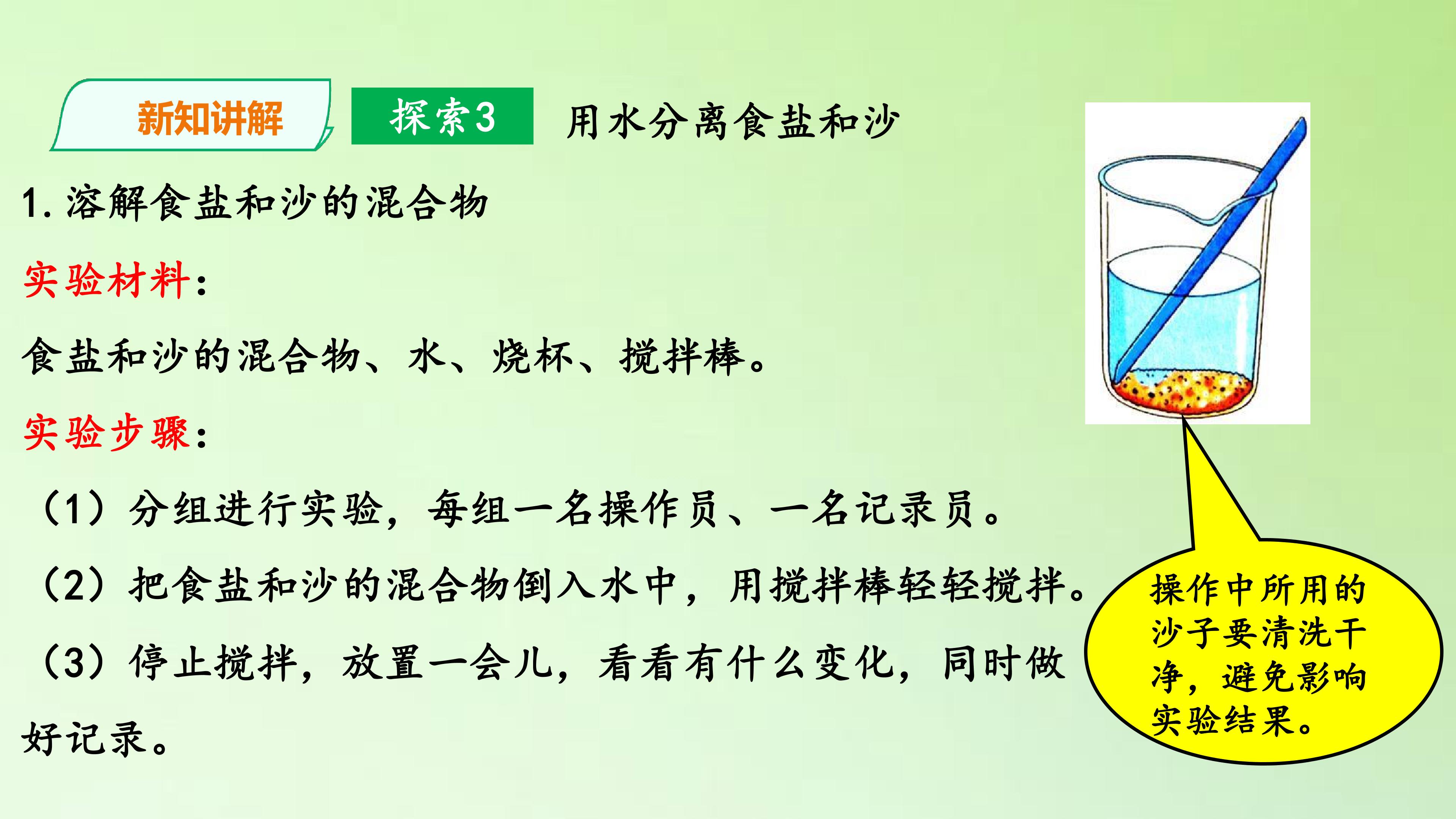 新知讲解 探索3 用水分离食盐和沙

1.溶解食盐和沙的混合物

实验材料：

食盐和沙的混合物、水、烧杯、搅拌棒。

实验步骤：

（1）分组进行实验，每组一名操作员、一名记录员。

（2）把食盐和沙的混合物倒入水中，用搅拌棒轻轻搅拌。

（3）停止搅拌，放置一会儿，看看有什么变化，同时做好记录。

操作中所用的沙子要清洗干净，避免影响实验结果。